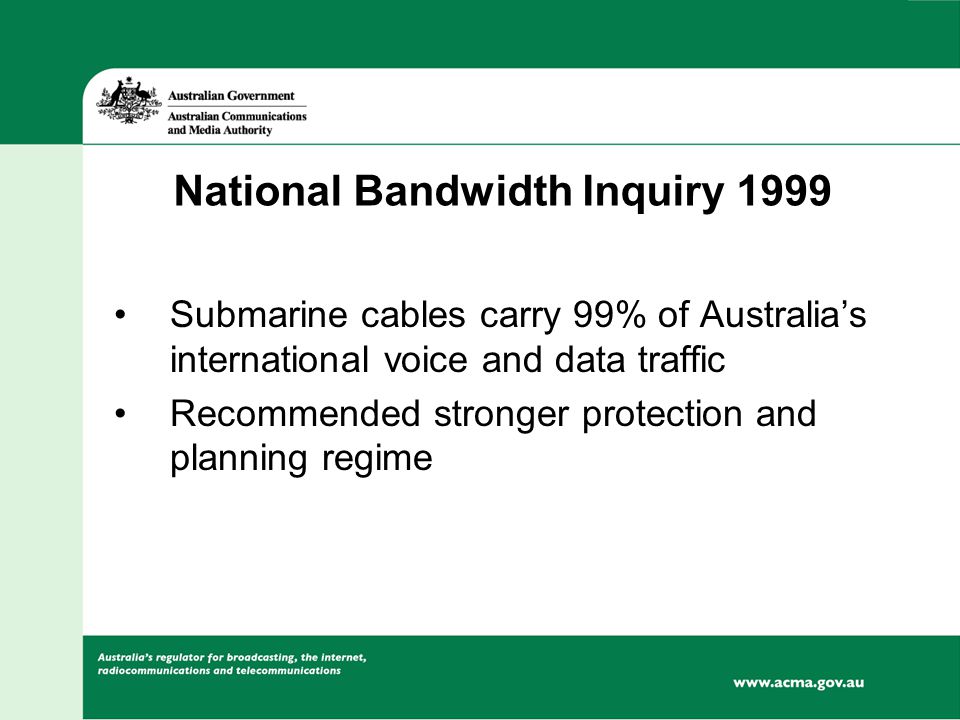 Australian Government
Australian Communications and Media Authority

National Bandwidth Inquiry 1999

• Submarine cables carry 99% of Australia's international voice and data traffic
• Recommended stronger protection and planning regime

Australia's regulator for broadcasting, the internet, radiocommunications and telecommunications

www.acma.gov.au